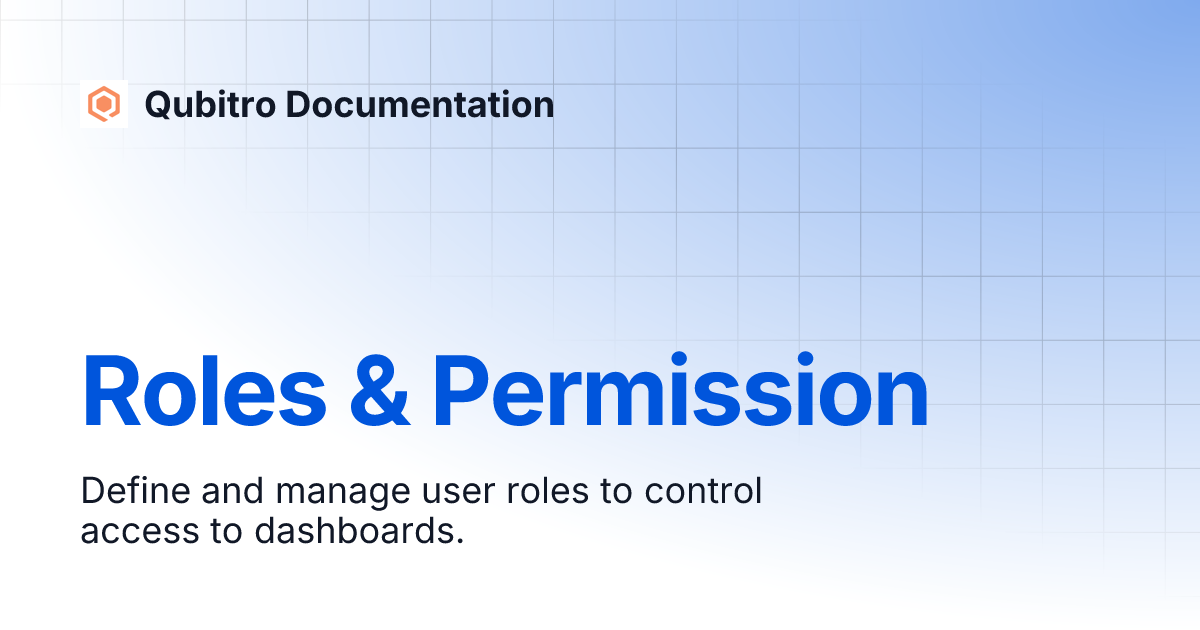 Qubitro Documentation

Roles & Permission

Define and manage user roles to control access to dashboards.